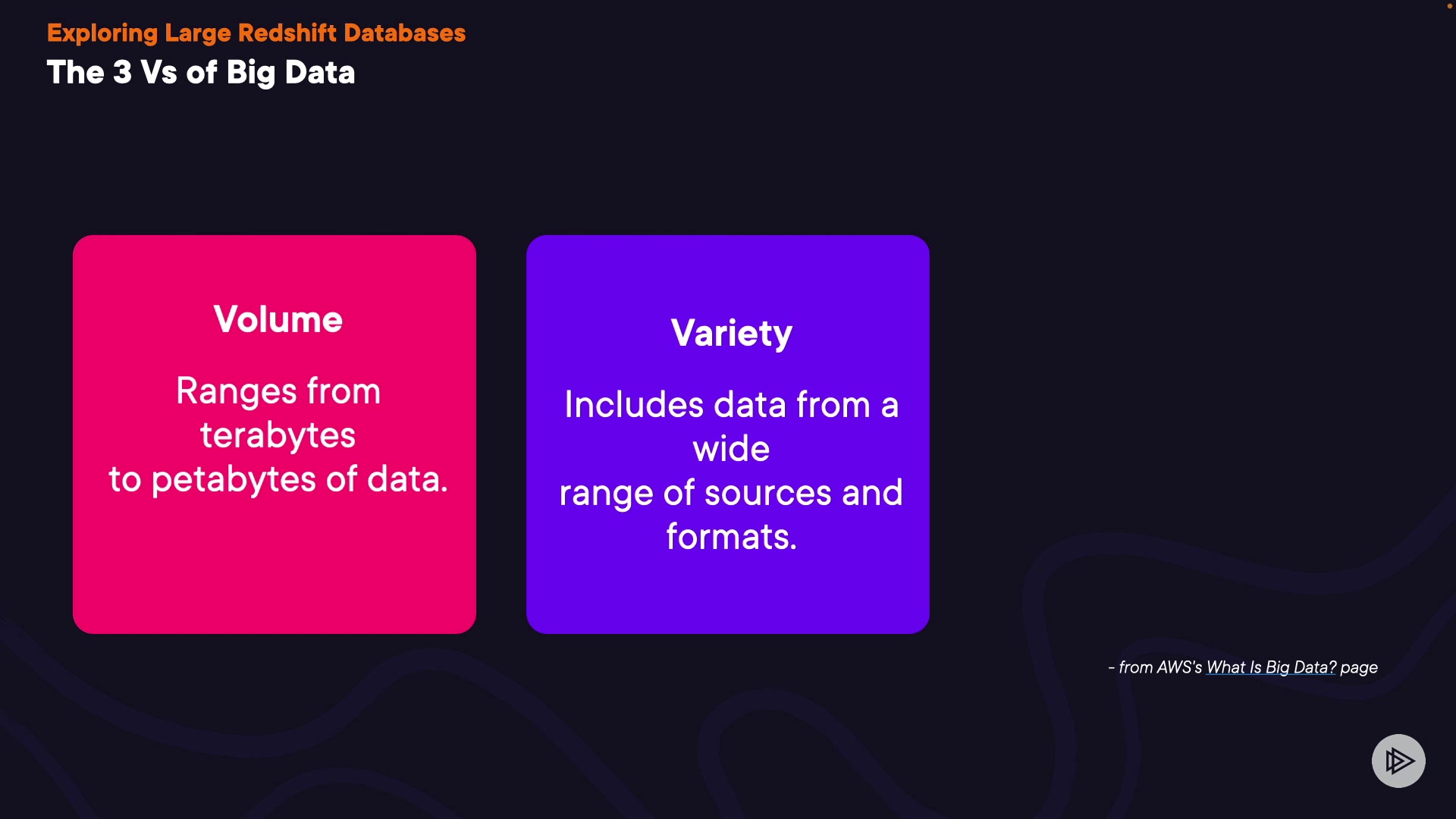 Exploring Large Redshift Databases
The 3 Vs of Big Data

Volume

Ranges from terabytes to petabytes of data.

Variety

Includes data from a wide range of sources and formats.

- from AWS's What Is Big Data? page